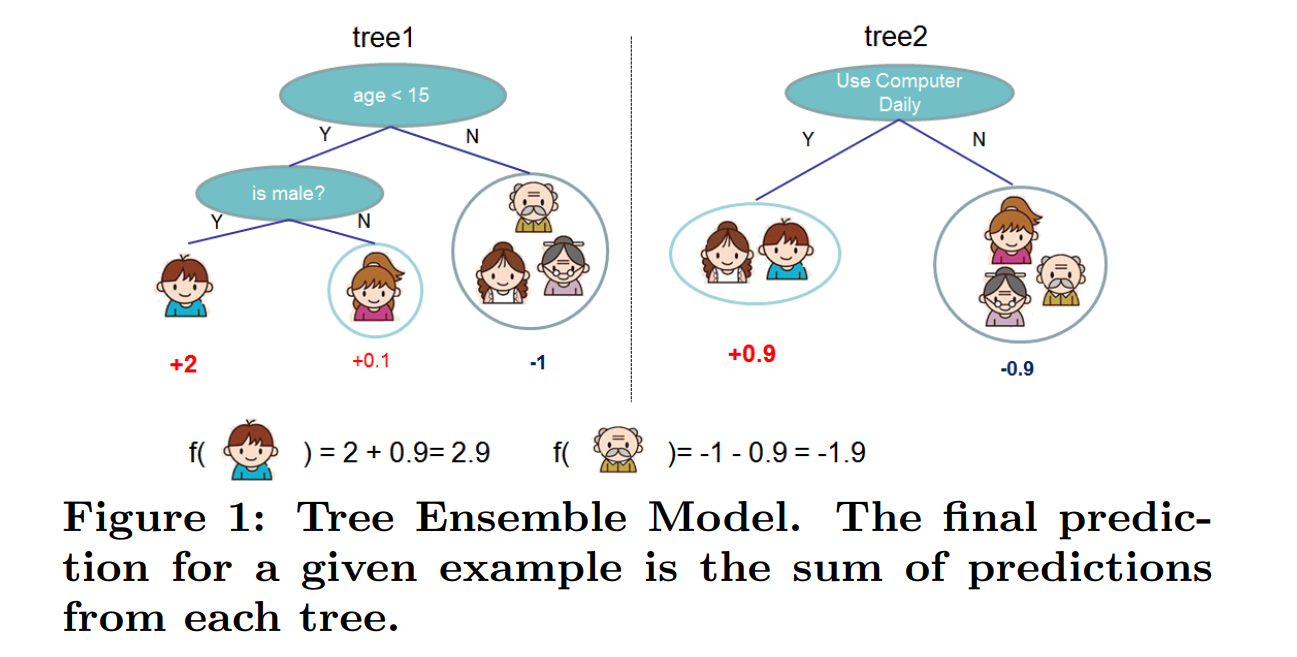 tree1

age < 15

Y

N

is male?

Y

N

+2

+0.1

-1

tree2

Use Computer Daily

Y

N

+0.9

-0.9

f( ) = 2 + 0.9= 2.9    f( )= -1 - 0.9 = -1.9

Figure 1: Tree Ensemble Model. The final prediction for a given example is the sum of predictions from each tree.